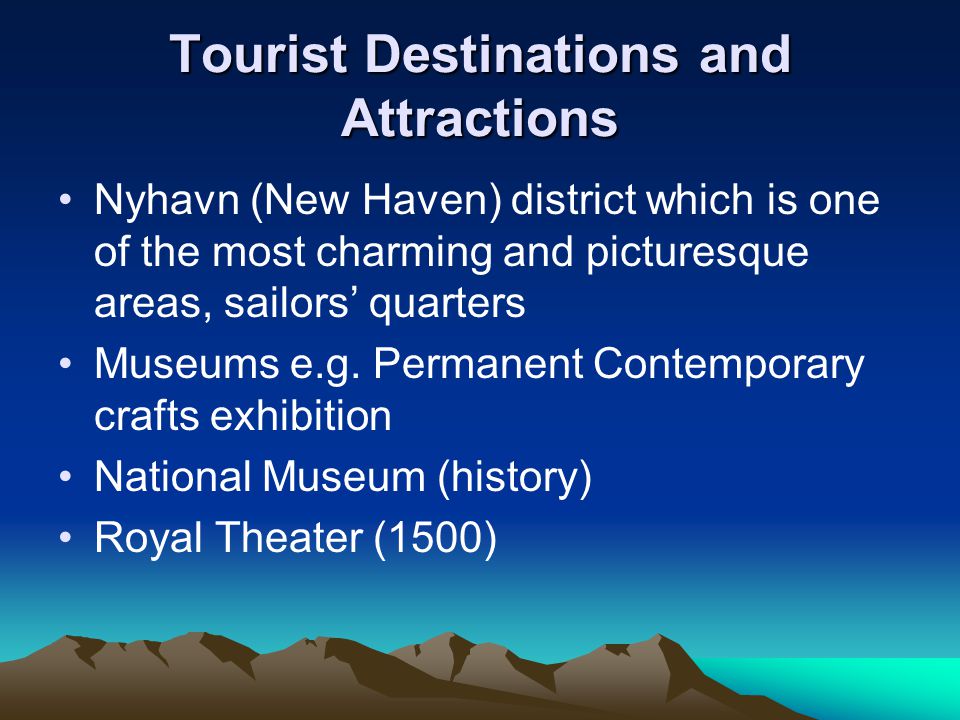 Tourist Destinations and Attractions

• Nyhavn (New Haven) district which is one of the most charming and picturesque areas, sailors’ quarters
• Museums e.g. Permanent Contemporary crafts exhibition
• National Museum (history)
• Royal Theater (1500)